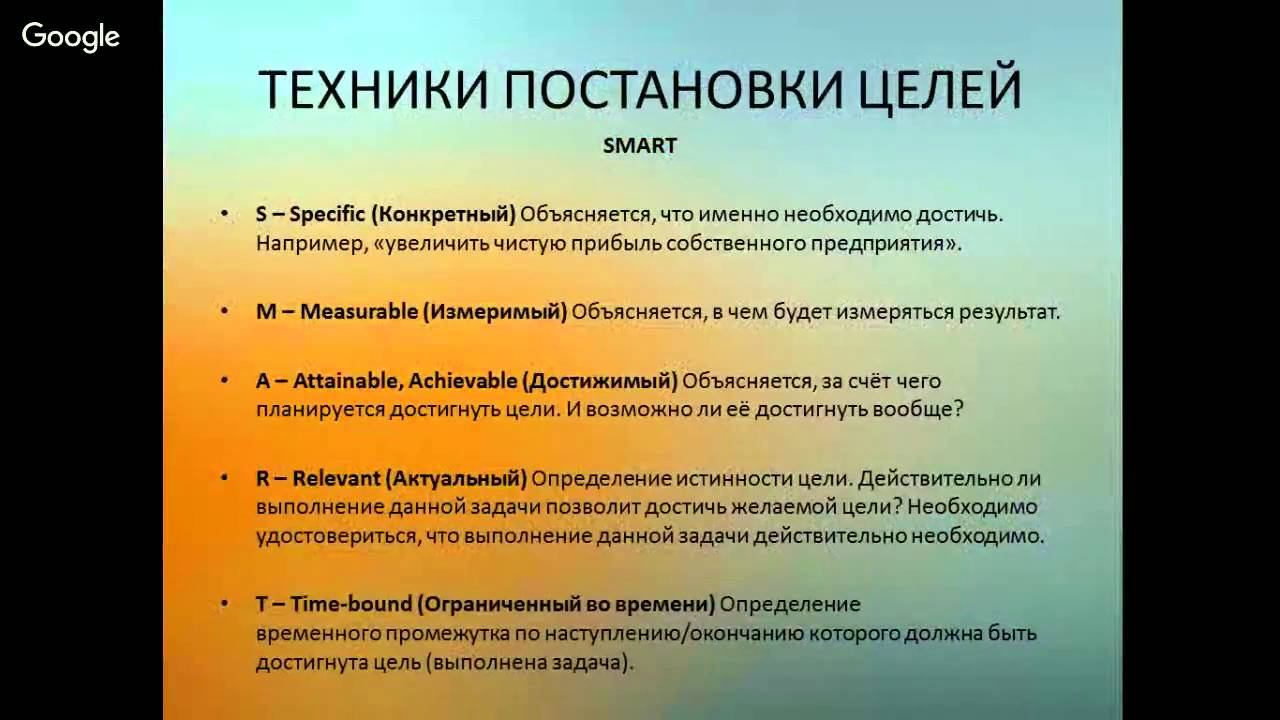 Google

ТЕХНИКИ ПОСТАНОВКИ ЦЕЛЕЙ

SMART

• S – Specific (Конкретный) Объясняется, что именно необходимо достичь. Например, «увеличить чистую прибыль собственного предприятия».

• M – Measurable (Измеримый) Объясняется, в чем будет измеряться результат.

• A – Attainable, Achievable (Достижимый) Объясняется, за счёт чего планируется достигнуть цели. И возможно ли её достигнуть вообще?

• R – Relevant (Актуальный) Определение истинности цели. Действительно ли выполнение данной задачи позволит достичь желаемой цели? Необходимо удостовериться, что выполнение данной задачи действительно необходимо.

• T – Time-bound (Ограниченный во времени) Определение временного промежутка по наступлению/окончанию которого должна быть достигнута цель (выполнена задача).